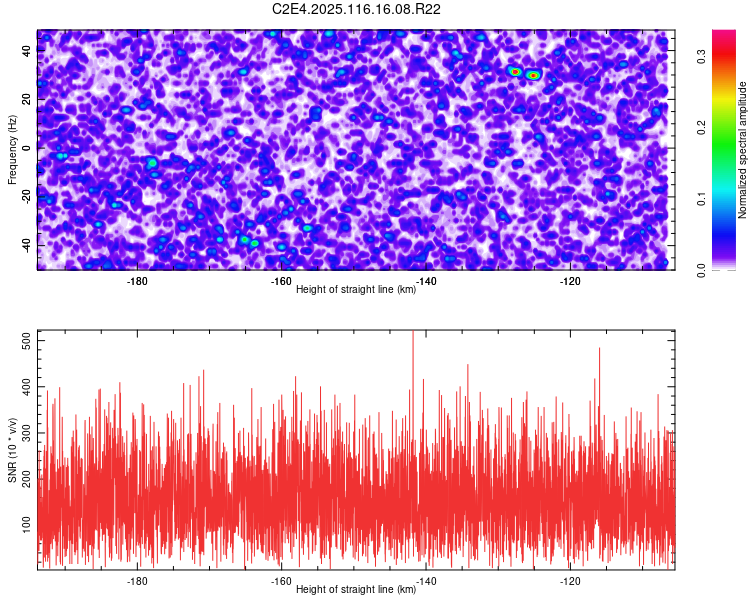 C2E4.2025.116.16.08.R22

Frequency (Hz)

40
20
0
-20
-40

-180
-160
-140
-120

Height of straight line (km)

Normalized spectral amplitude

0.0
0.1
0.2
0.3

SNR (10 * v/v)

500
400
300
200
100

-180
-160
-140
-120

Height of straight line (km)